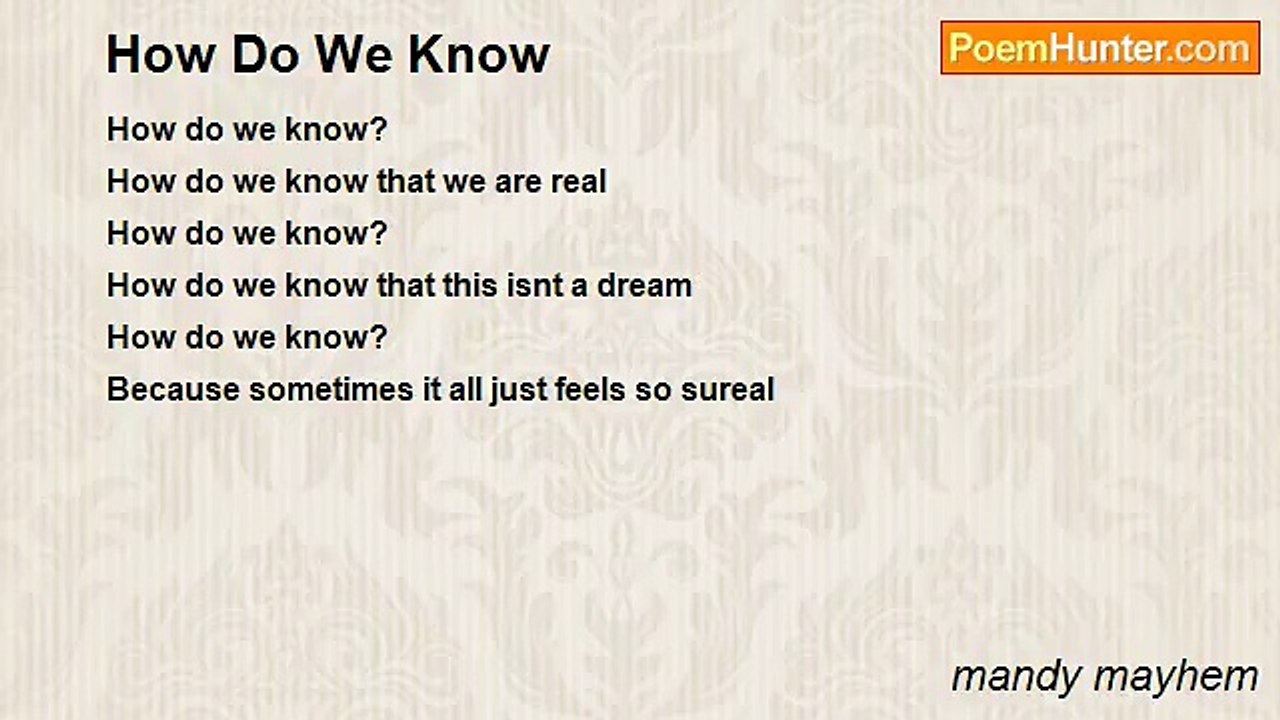 How Do We Know

PoemHunter.com

How do we know?
How do we know that we are real
How do we know?
How do we know that this isnt a dream
How do we know?
Because sometimes it all just feels so sureal

mandy mayhem